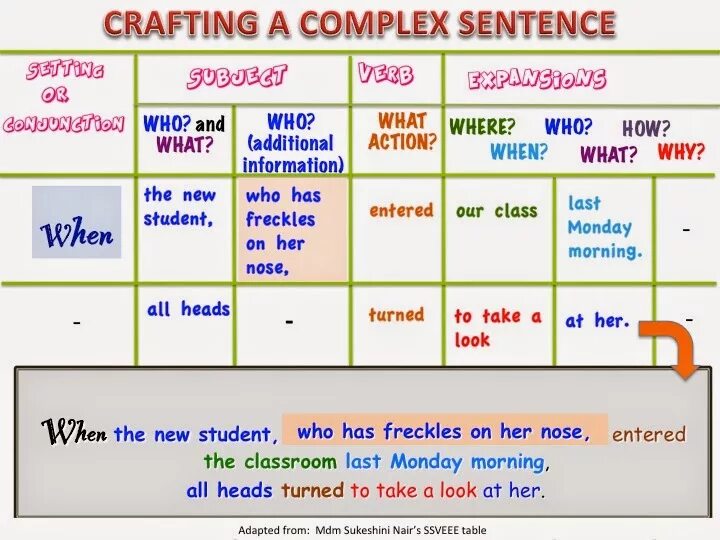 CRAFTING A COMPLEX SENTENCE

| SETTING OR CONJUNCTION | SUBJECT | | VERB | EXPANSIONS | | |
|---|---|---|---|---|---|---|
| | WHO? and WHAT? | WHO? (additional information) | WHAT ACTION? | WHERE? WHO? HOW? WHEN? WHAT? WHY? | | |
| When | the new student, | who has freckles on her nose, | entered | our class | last Monday morning. | - |
| - | all heads | - | turned | to take a look | at her. | - |

When the new student, who has freckles on her nose, entered the classroom last Monday morning, all heads turned to take a look at her.

Adapted from: Mdm Sukeshini Nair's SSVEEE table